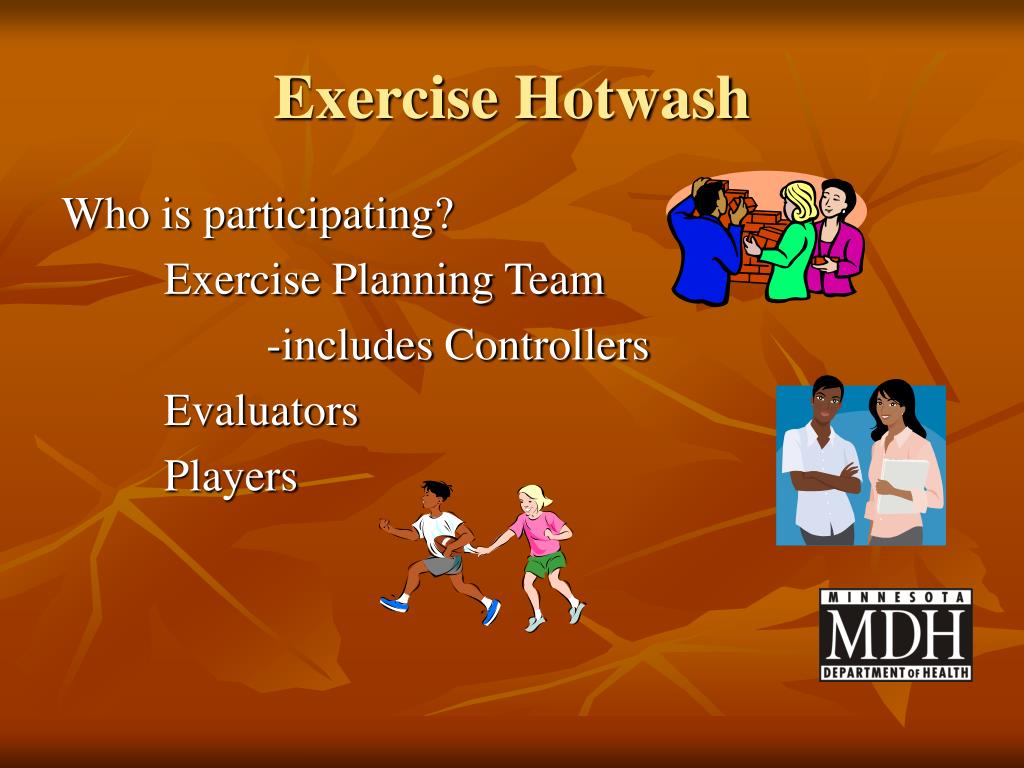 Exercise Hotwash

Who is participating?

Exercise Planning Team

-includes Controllers

Evaluators

Players

MINNESOTA
MDH
DEPARTMENT OF HEALTH